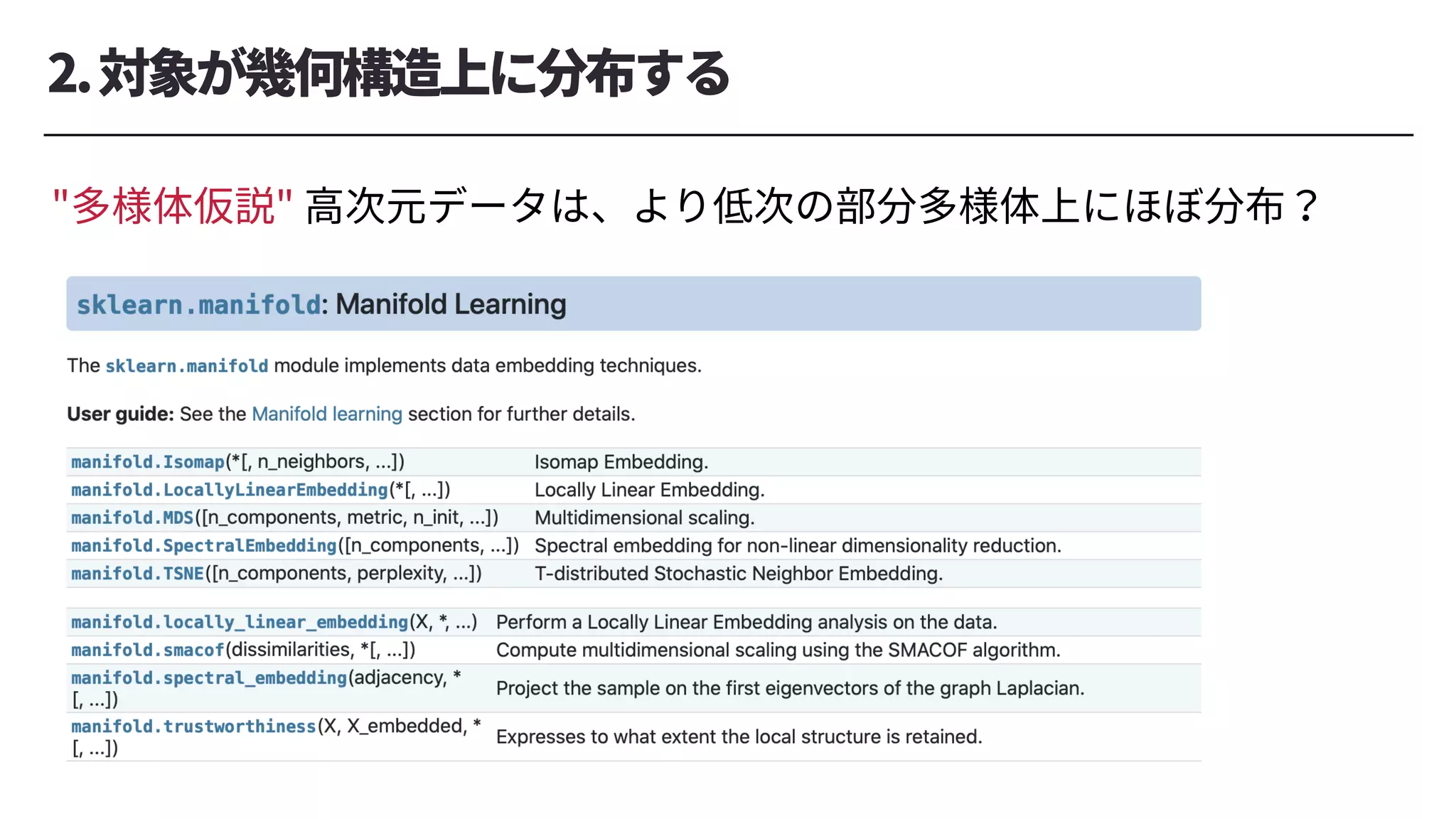 2. 対象が幾何構造上に分布する

"多様体仮説" 高次元データは、より低次の部分多様体上にほぼ分布？

sklearn.manifold: Manifold Learning

The sklearn.manifold module implements data embedding techniques.

User guide: See the Manifold learning section for further details.

| | |
|---|---|
| manifold.Isomap(*[, n_neighbors, ...]) | Isomap Embedding. |
| manifold.LocallyLinearEmbedding(*[, ...]) | Locally Linear Embedding. |
| manifold.MDS([n_components, metric, n_init, ...]) | Multidimensional scaling. |
| manifold.SpectralEmbedding([n_components, ...]) | Spectral embedding for non-linear dimensionality reduction. |
| manifold.TSNE([n_components, perplexity, ...]) | T-distributed Stochastic Neighbor Embedding. |

| | |
|---|---|
| manifold.locally_linear_embedding(X, *, ...) | Perform a Locally Linear Embedding analysis on the data. |
| manifold.smacof(dissimilarities, *[, ...]) | Compute multidimensional scaling using the SMACOF algorithm. |
| manifold.spectral_embedding(adjacency, *[, ...]) | Project the sample on the first eigenvectors of the graph Laplacian. |
| manifold.trustworthiness(X, X_embedded, *[, ...]) | Expresses to what extent the local structure is retained. |